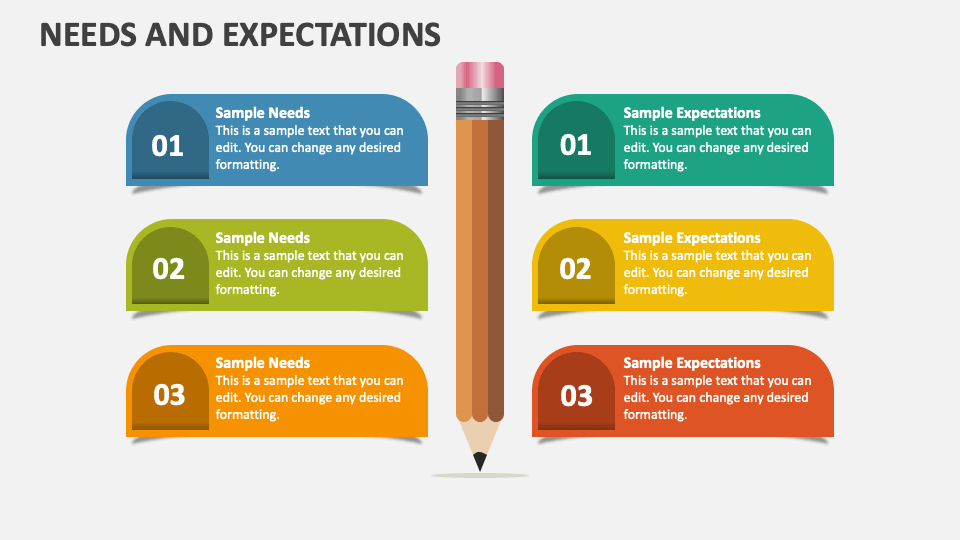 NEEDS AND EXPECTATIONS

01
Sample Needs
This is a sample text that you can edit. You can change any desired formatting.

02
Sample Needs
This is a sample text that you can edit. You can change any desired formatting.

03
Sample Needs
This is a sample text that you can edit. You can change any desired formatting.

01
Sample Expectations
This is a sample text that you can edit. You can change any desired formatting.

02
Sample Expectations
This is a sample text that you can edit. You can change any desired formatting.

03
Sample Expectations
This is a sample text that you can edit. You can change any desired formatting.